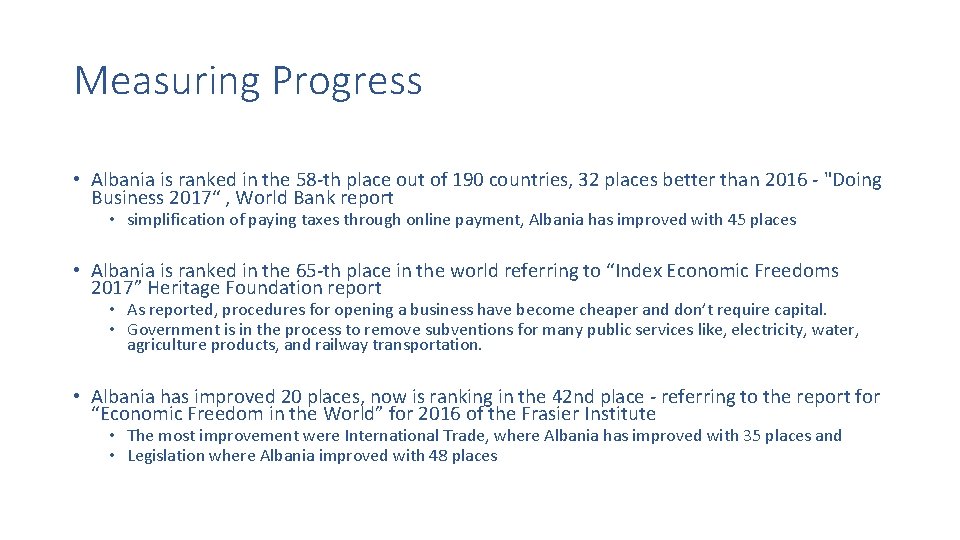 Measuring Progress

• Albania is ranked in the 58-th place out of 190 countries, 32 places better than 2016 - "Doing Business 2017“ , World Bank report

• simplification of paying taxes through online payment, Albania has improved with 45 places

• Albania is ranked in the 65-th place in the world referring to “Index Economic Freedoms 2017” Heritage Foundation report

• As reported, procedures for opening a business have become cheaper and don’t require capital.
• Government is in the process to remove subventions for many public services like, electricity, water, agriculture products, and railway transportation.

• Albania has improved 20 places, now is ranking in the 42nd place - referring to the report for “Economic Freedom in the World” for 2016 of the Frasier Institute

• The most improvement were International Trade, where Albania has improved with 35 places and
• Legislation where Albania improved with 48 places